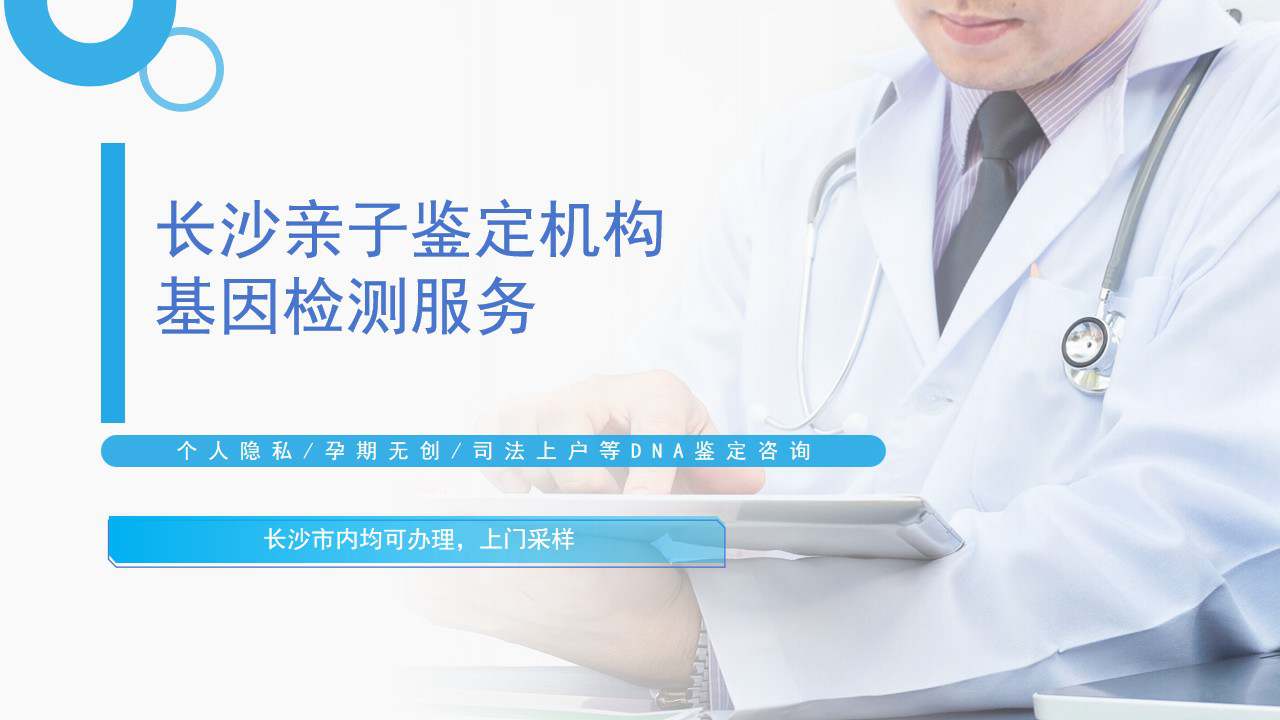 长沙亲子鉴定机构
基因检测服务

个人隐私/孕期无创/司法上户等DNA鉴定咨询

长沙市内均可办理，上门采样